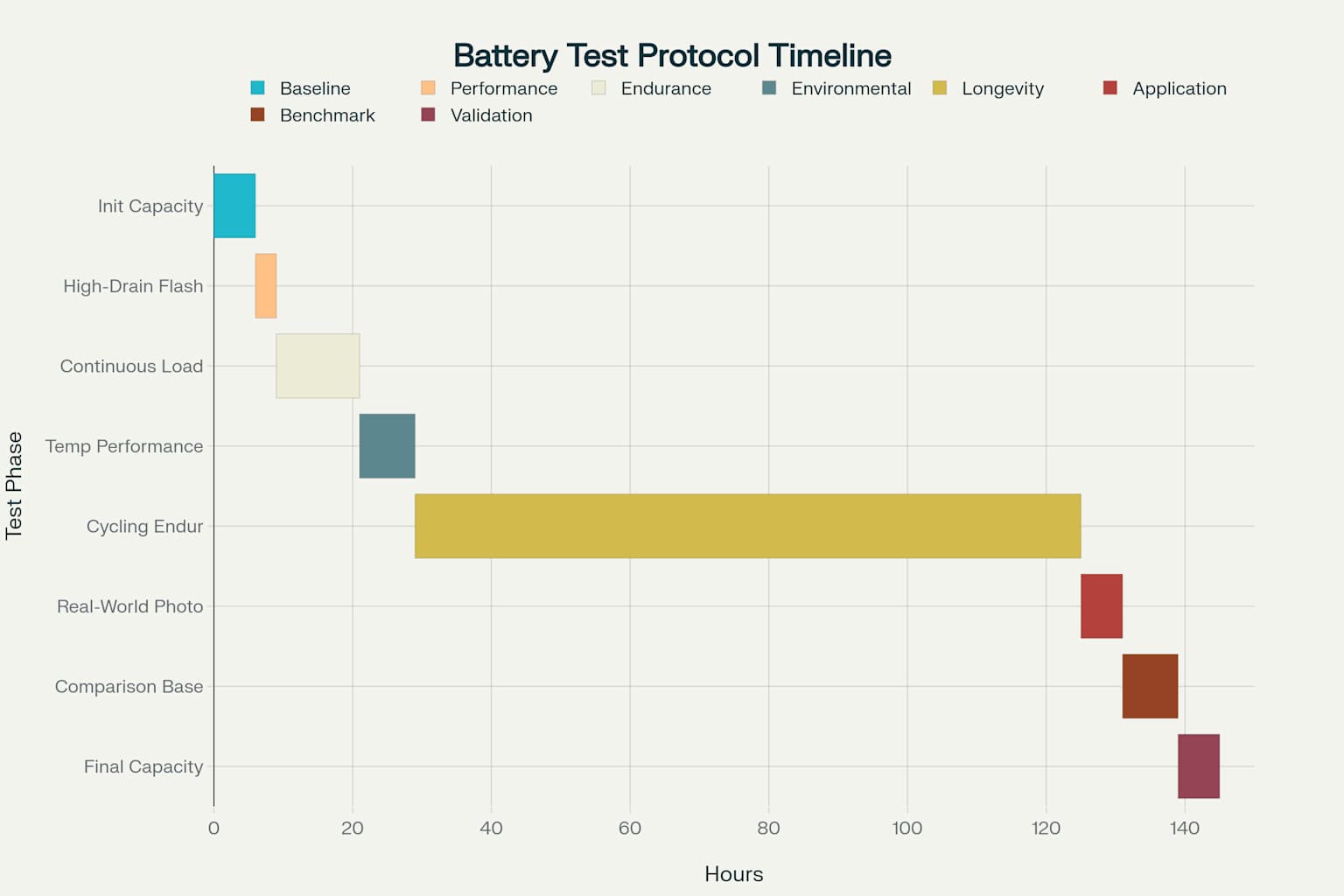 Battery Test Protocol Timeline

Baseline
Performance
Endurance
Environmental
Longevity
Application
Benchmark
Validation

Test Phase

Init Capacity
High-Drain Flash
Continuous Load
Temp Performance
Cycling Endur
Real-World Photo
Comparison Base
Final Capacity

0
20
40
60
80
100
120
140

Hours